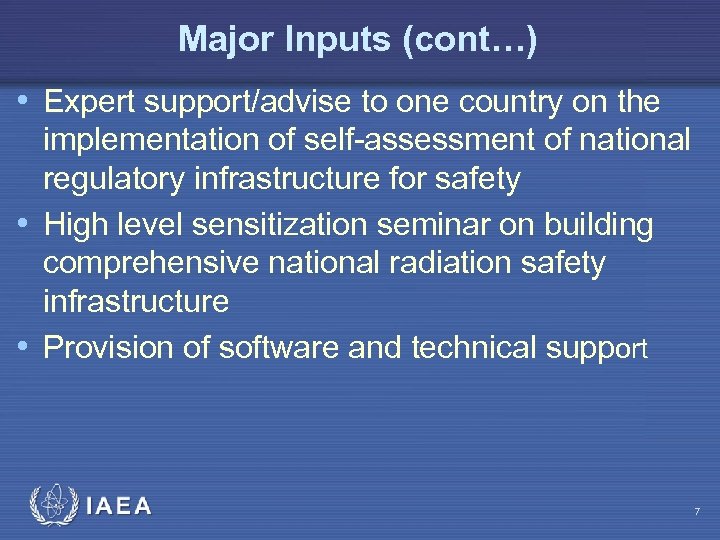 Major Inputs (cont…)

• Expert support/advise to one country on the implementation of self-assessment of national regulatory infrastructure for safety

• High level sensitization seminar on building comprehensive national radiation safety infrastructure

• Provision of software and technical support

IAEA

7